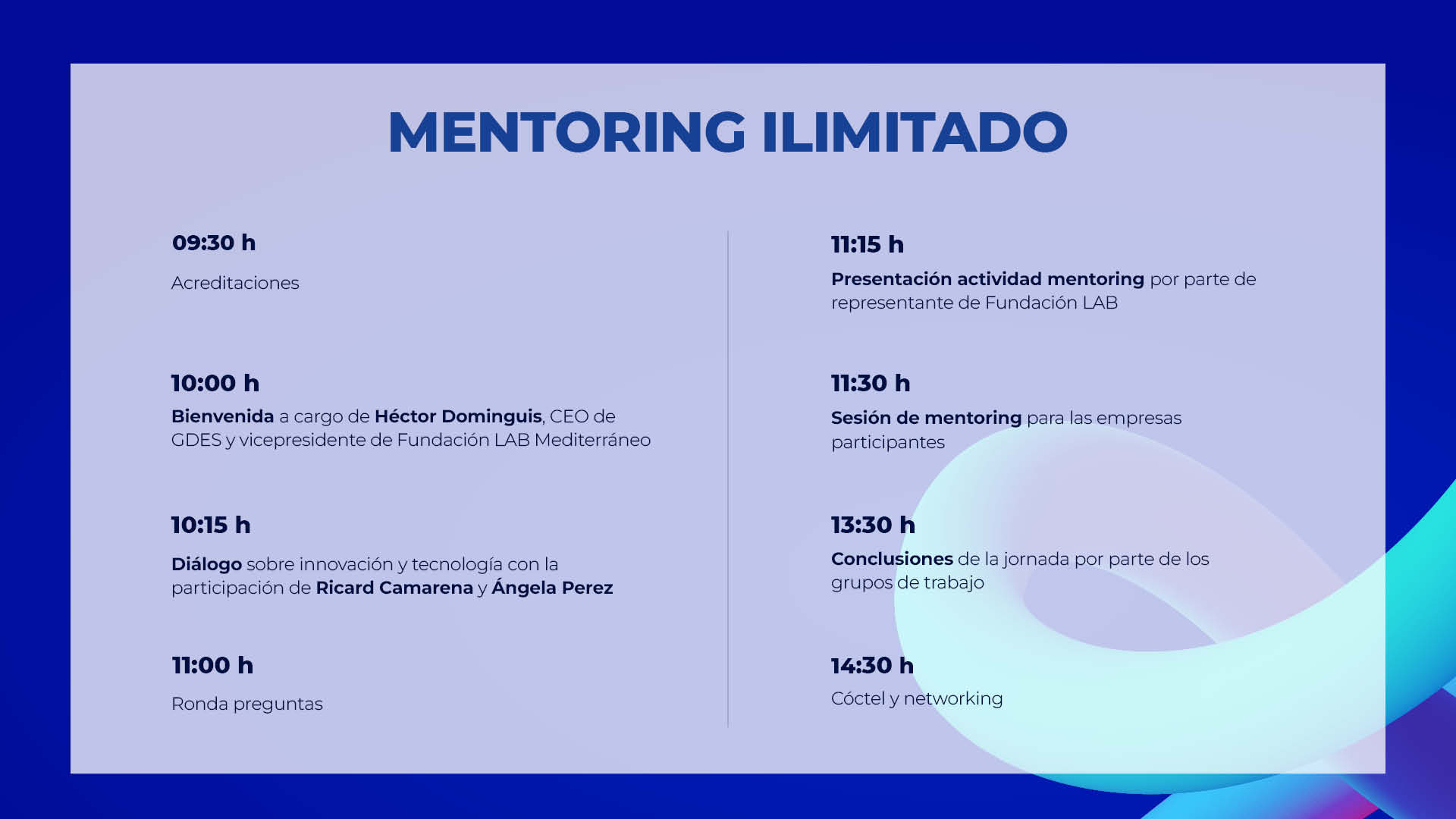 MENTORING ILIMITADO

09:30 h

Acreditaciones

10:00 h

Bienvenida a cargo de Héctor Dominguis, CEO de GDES y vicepresidente de Fundación LAB Mediterráneo

10:15 h

Diálogo sobre innovación y tecnología con la participación de Ricard Camarena y Ángela Perez

11:00 h

Ronda preguntas

11:15 h

Presentación actividad mentoring por parte de representante de Fundación LAB

11:30 h

Sesión de mentoring para las empresas participantes

13:30 h

Conclusiones de la jornada por parte de los grupos de trabajo

14:30 h

Cóctel y networking